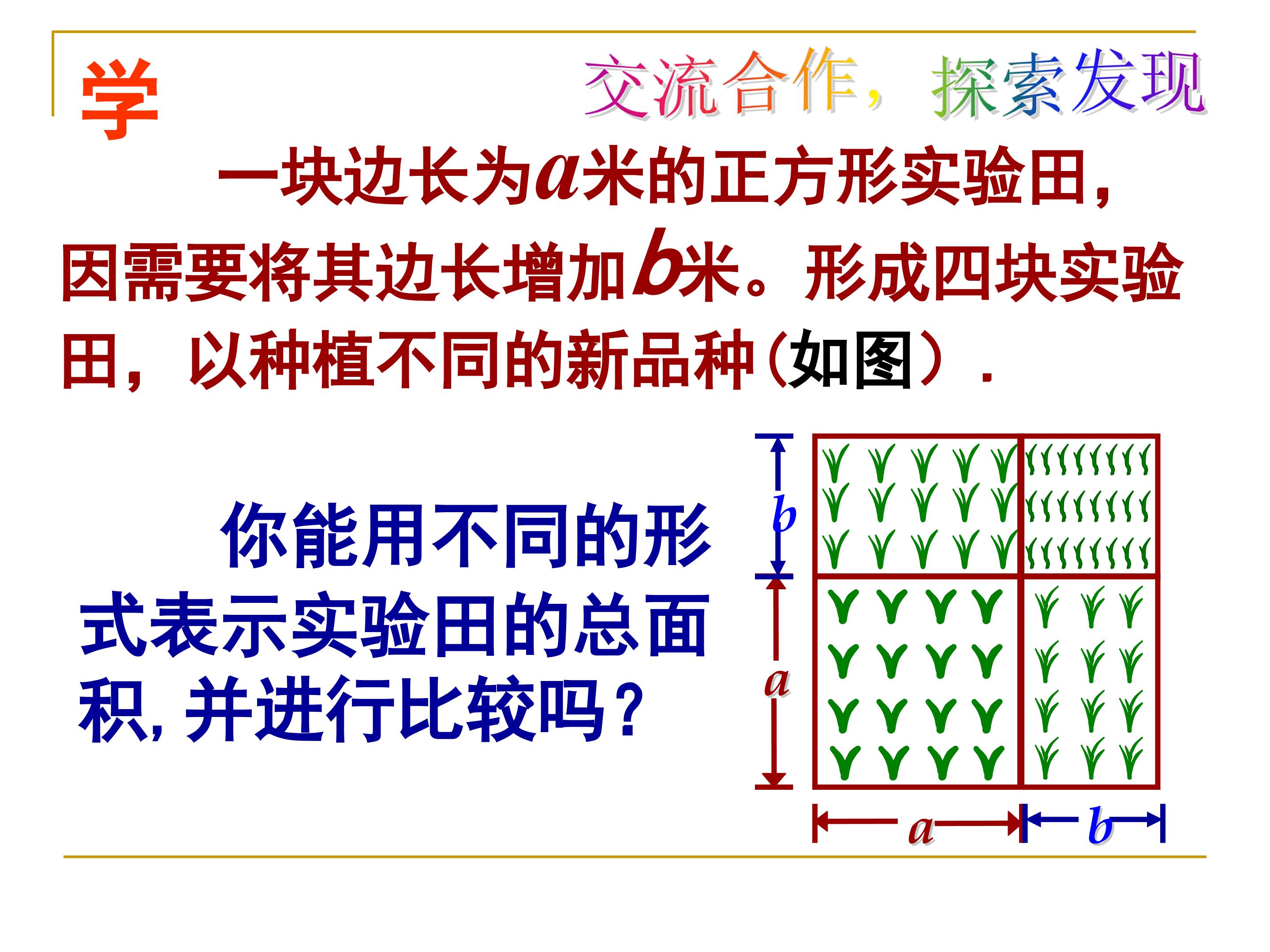 学

交流合作，探索发现

一块边长为$a$米的正方形实验田，因需要将其边长增加$b$米。形成四块实验田，以种植不同的新品种（如图）.

你能用不同的形式表示实验田的总面积，并进行比较吗？

$b$

$a$

$a$

$b$